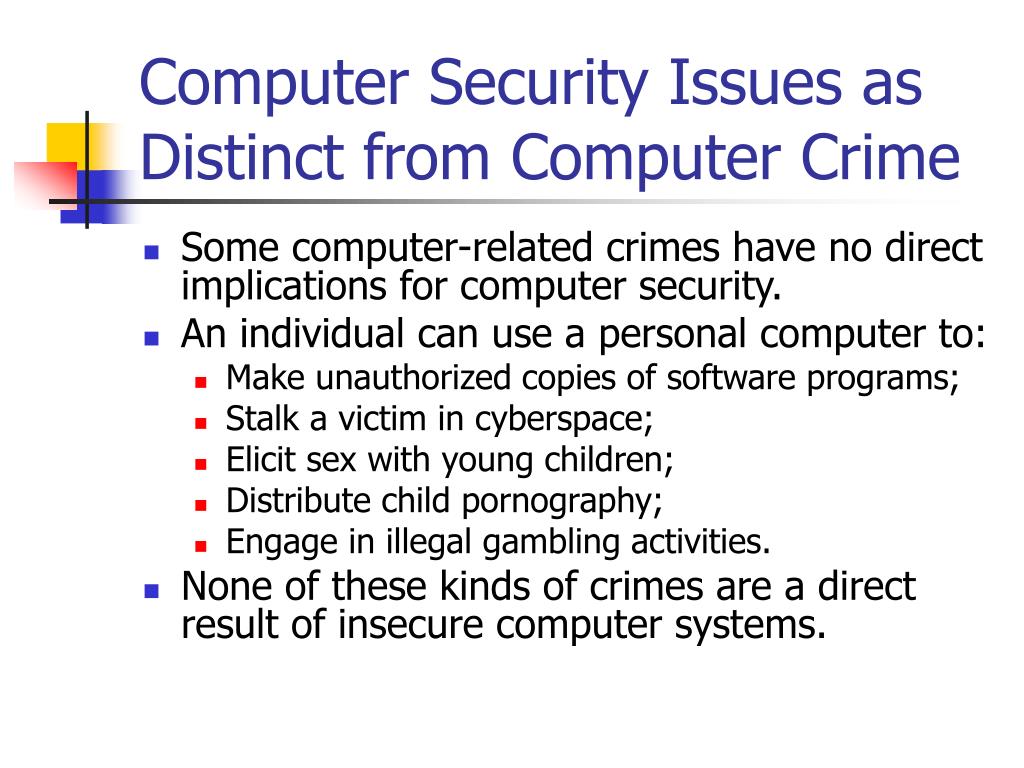 Computer Security Issues as Distinct from Computer Crime

- Some computer-related crimes have no direct implications for computer security.
- An individual can use a personal computer to:
  - Make unauthorized copies of software programs;
  - Stalk a victim in cyberspace;
  - Elicit sex with young children;
  - Distribute child pornography;
  - Engage in illegal gambling activities.
- None of these kinds of crimes are a direct result of insecure computer systems.